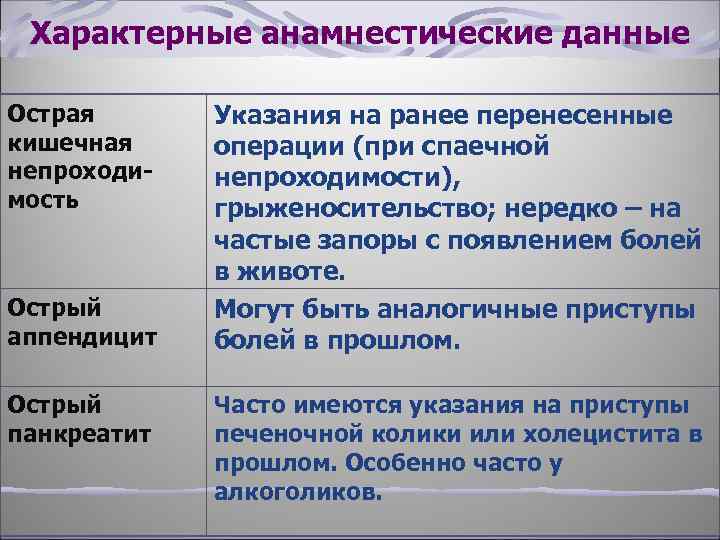 Характерные анамнестические данные

| | |
|---|---|
| Острая кишечная непроходимость | Указания на ранее перенесенные операции (при спаечной непроходимости), грыженосительство; нередко – на частые запоры с появлением болей в животе. |
| Острый аппендицит | Могут быть аналогичные приступы болей в прошлом. |
| Острый панкреатит | Часто имеются указания на приступы печеночной колики или холецистита в прошлом. Особенно часто у алкоголиков. |